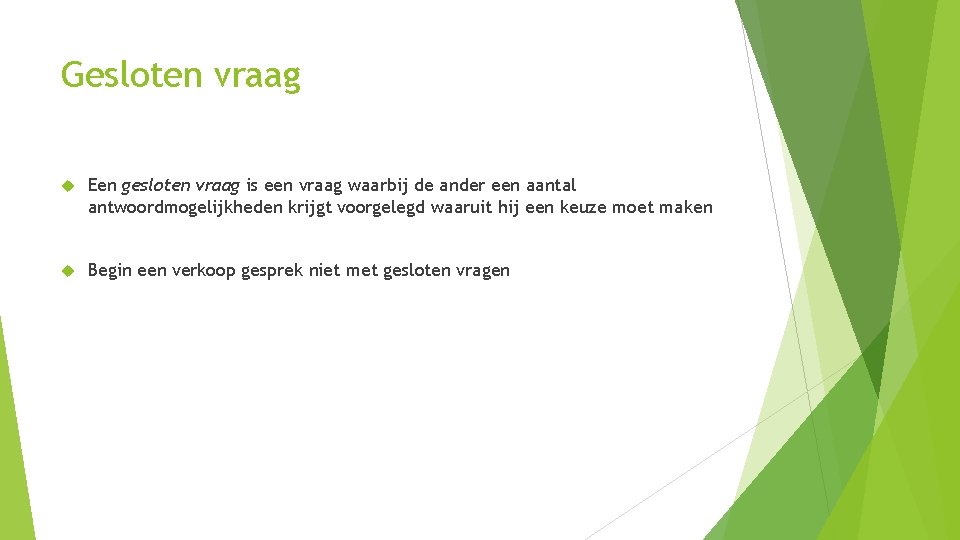 Gesloten vraag

Een gesloten vraag is een vraag waarbij de ander een aantal antwoordmogelijkheden krijgt voorgelegd waaruit hij een keuze moet maken

Begin een verkoop gesprek niet met gesloten vragen